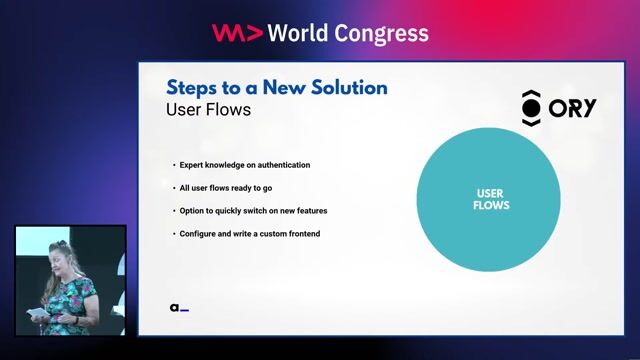 World Congress

Steps to a New Solution
User Flows

ORY

• Expert knowledge on authentication

• All user flows ready to go

• Option to quickly switch on new features

• Configure and write a custom frontend

USER FLOWS

a_